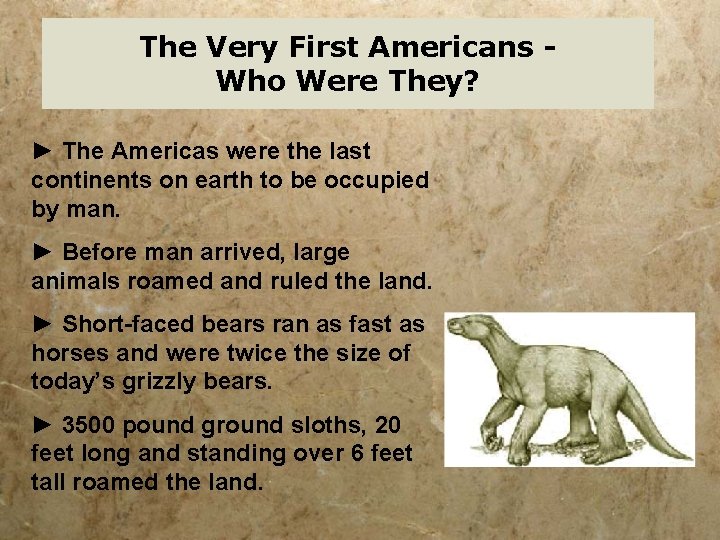 The Very First Americans - Who Were They?

► The Americas were the last continents on earth to be occupied by man.

► Before man arrived, large animals roamed and ruled the land.

► Short-faced bears ran as fast as horses and were twice the size of today's grizzly bears.

► 3500 pound ground sloths, 20 feet long and standing over 6 feet tall roamed the land.